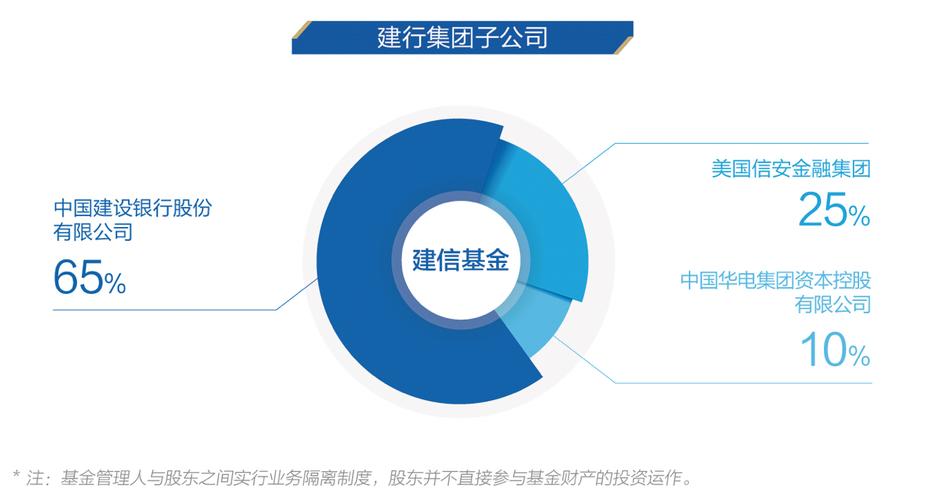 建行集团子公司

中国建设银行股份有限公司
65%

建信基金

美国信安金融集团
25%

中国华电集团资本控股有限公司
10%

* 注：基金管理人与股东之间实行业务隔离制度，股东并不直接参与基金财产的投资运作。